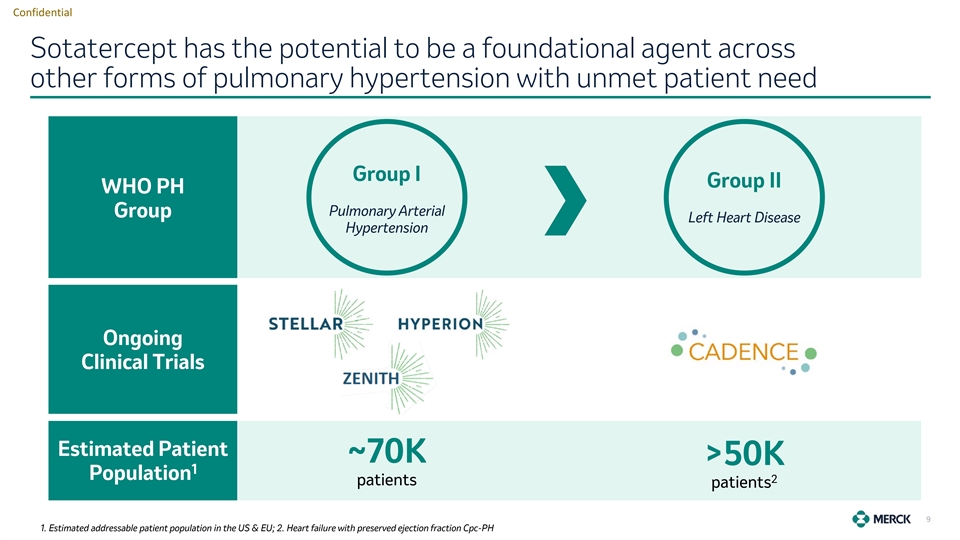 Confidential

Sotatercept has the potential to be a foundational agent across other forms of pulmonary hypertension with unmet patient need

| WHO PH Group | Group I Pulmonary Arterial Hypertension | Group II Left Heart Disease |
|---|---|---|
| Ongoing Clinical Trials | STELLAR HYPERION ZENITH | CADENCE |
| Estimated Patient Population$^1$ | ~70K patients | >50K patients$^2$ |

1. Estimated addressable patient population in the US & EU; 2. Heart failure with preserved ejection fraction Cpc-PH

MERCK

9